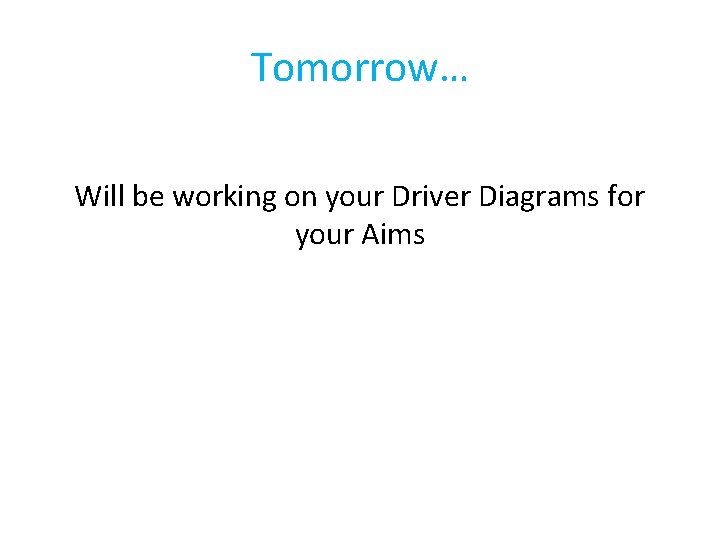 Tomorrow…

Will be working on your Driver Diagrams for your Aims